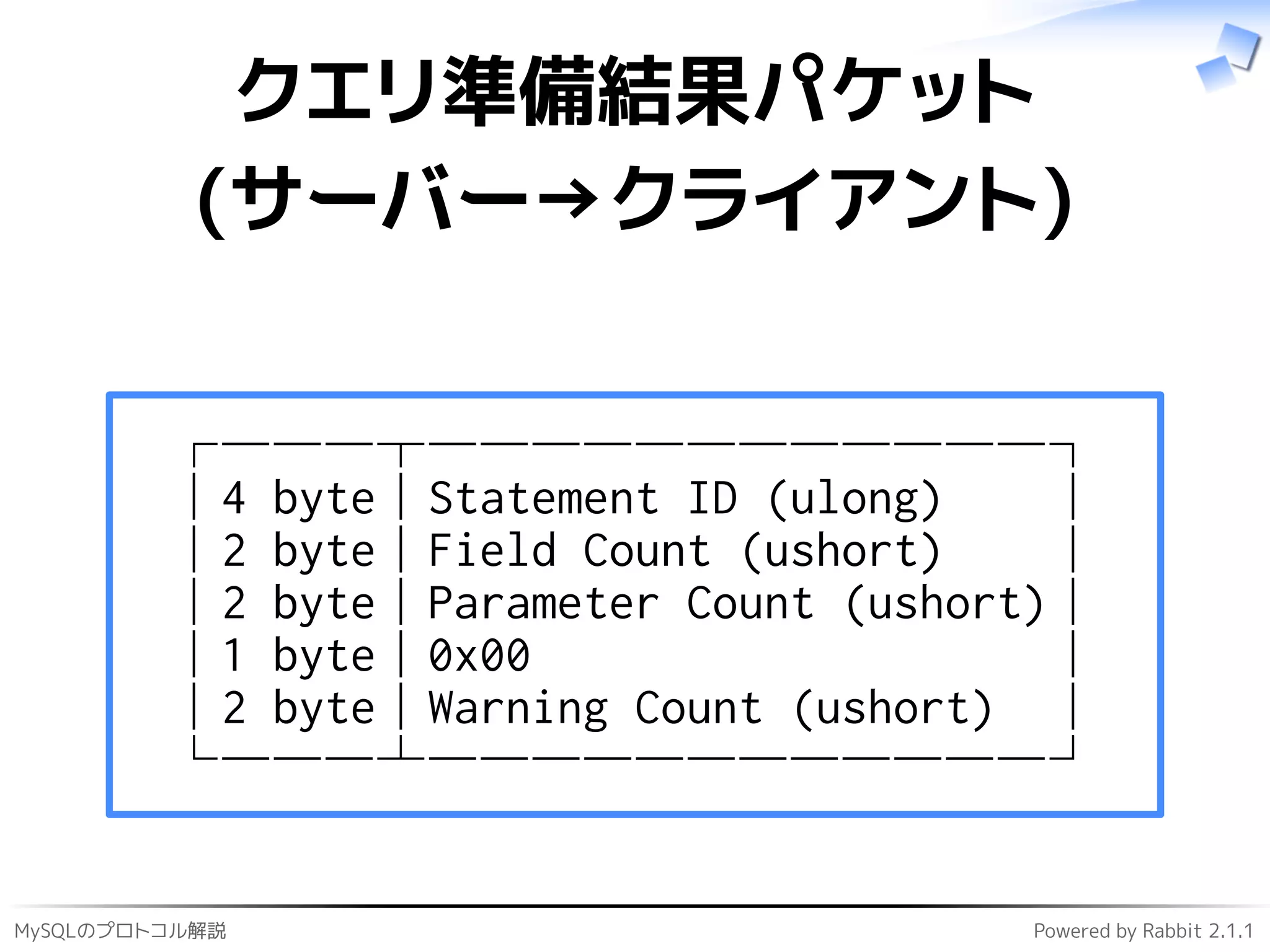 クエリ準備結果パケット
(サーバー→クライアント)

| 4 byte | Statement ID (ulong) |
|---|---|
| 2 byte | Field Count (ushort) |
| 2 byte | Parameter Count (ushort) |
| 1 byte | 0x00 |
| 2 byte | Warning Count (ushort) |

MySQLのプロトコル解説

Powered by Rabbit 2.1.1